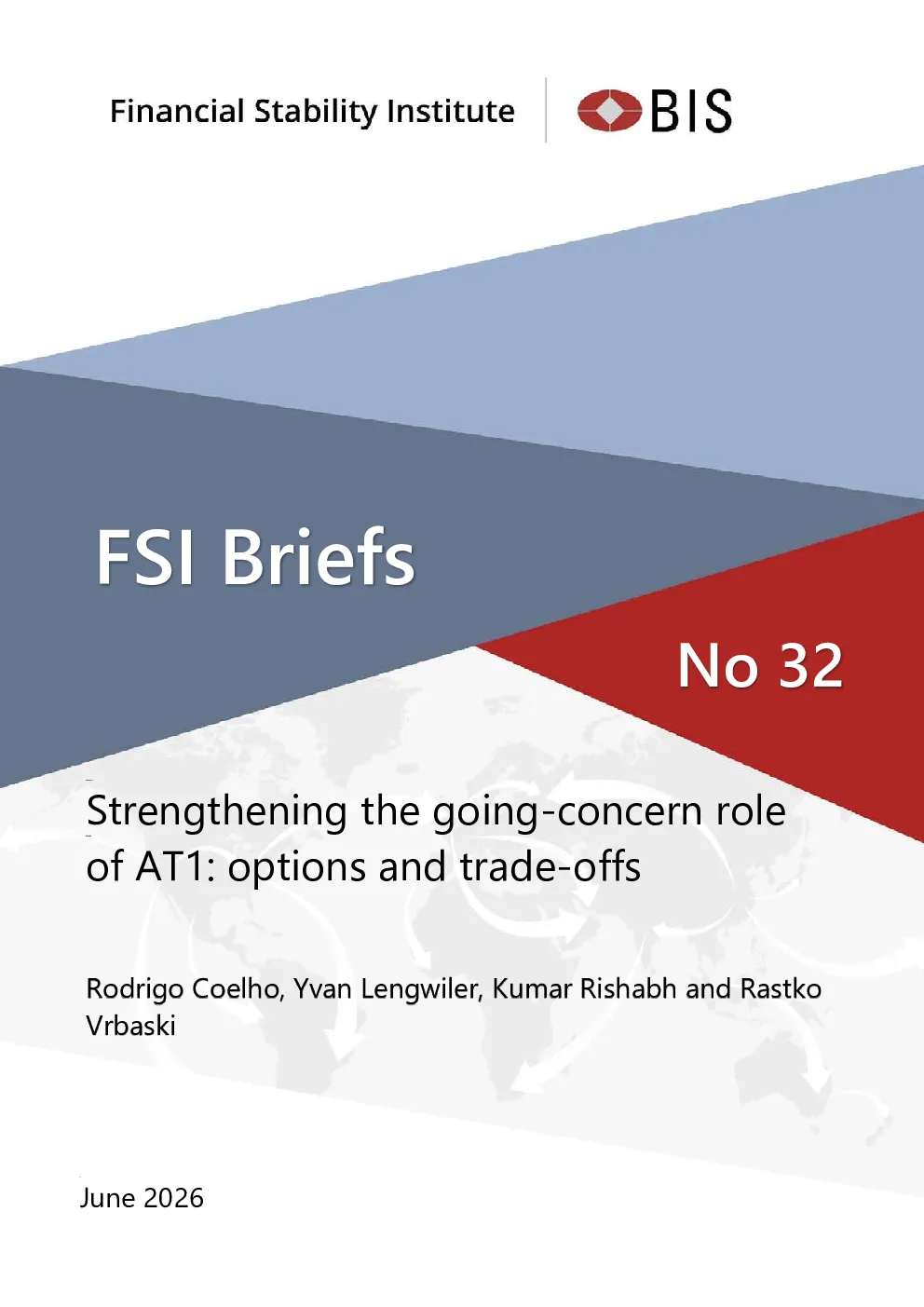 Financial Stability Institute

BIS

FSI Briefs

No 32

Strengthening the going-concern role of AT1: options and trade-offs

Rodrigo Coelho, Yvan Lengwiler, Kumar Rishabh and Rastko Vrbaski

June 2026